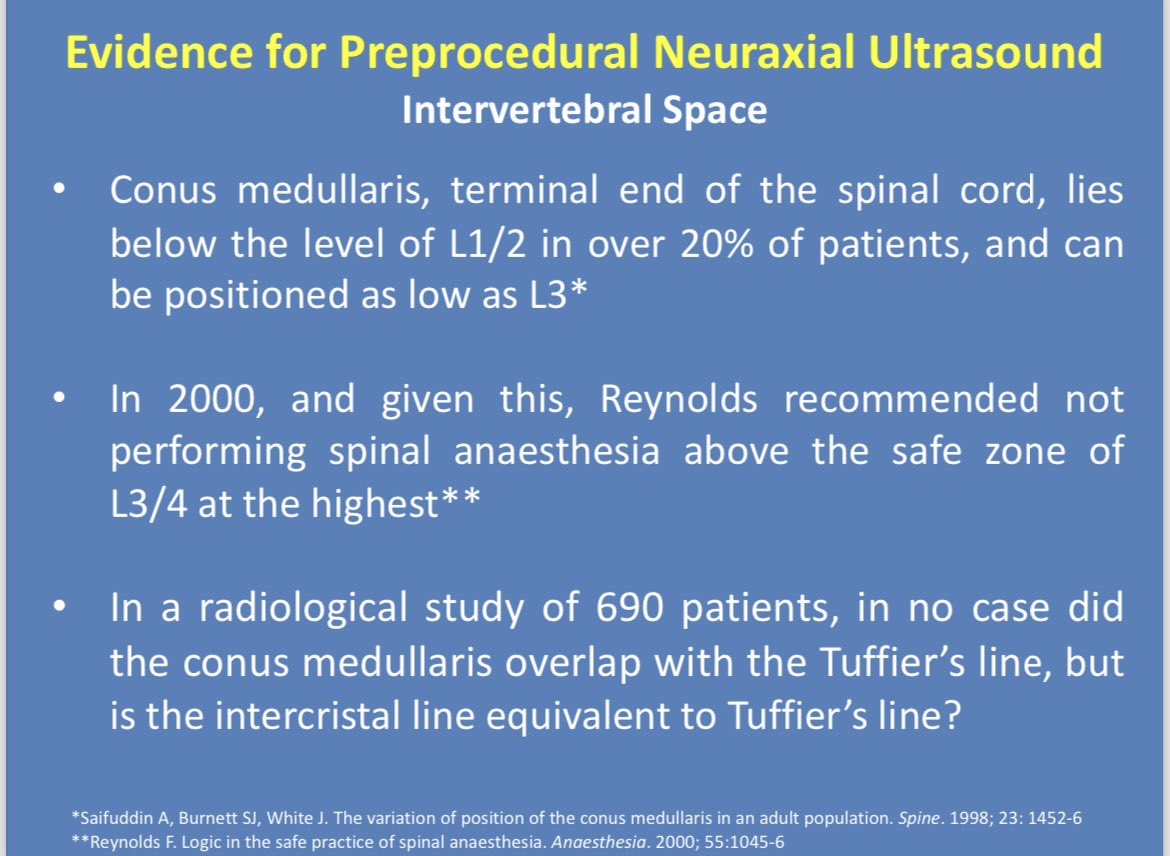 Evidence for Preprocedural Neuraxial Ultrasound
Intervertebral Space

• Conus medullaris, terminal end of the spinal cord, lies below the level of L1/2 in over 20% of patients, and can be positioned as low as L3*

• In 2000, and given this, Reynolds recommended not performing spinal anaesthesia above the safe zone of L3/4 at the highest**

• In a radiological study of 690 patients, in no case did the conus medullaris overlap with the Tuffier's line, but is the intercristal line equivalent to Tuffier's line?

*Saifuddin A, Burnett SJ, White J. The variation of position of the conus medullaris in an adult population. Spine. 1998; 23: 1452-6
**Reynolds F. Logic in the safe practice of spinal anaesthesia. Anaesthesia. 2000; 55:1045-6